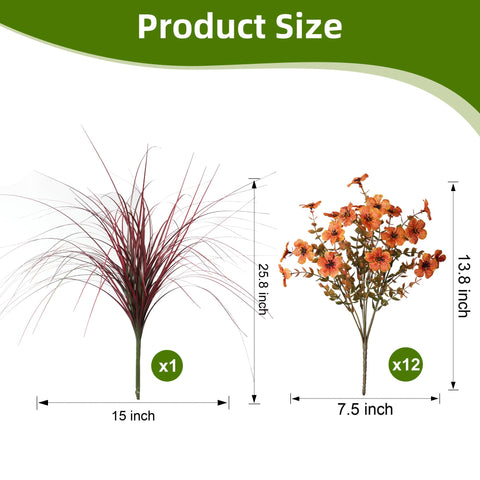 Product Size

25.8 inch

x1

15 inch

13.8 inch

x12

7.5 inch